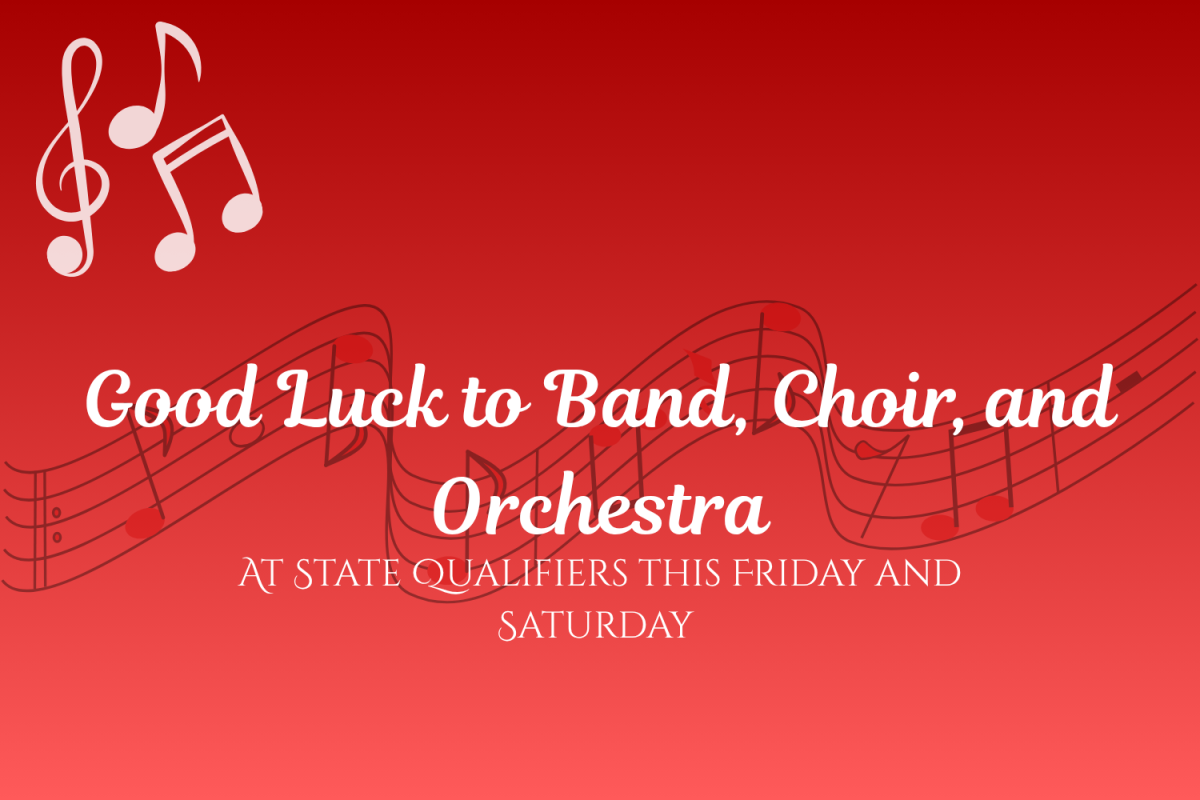 Good Luck to Band, Choir, and Orchestra

At State Qualifiers this Friday and Saturday